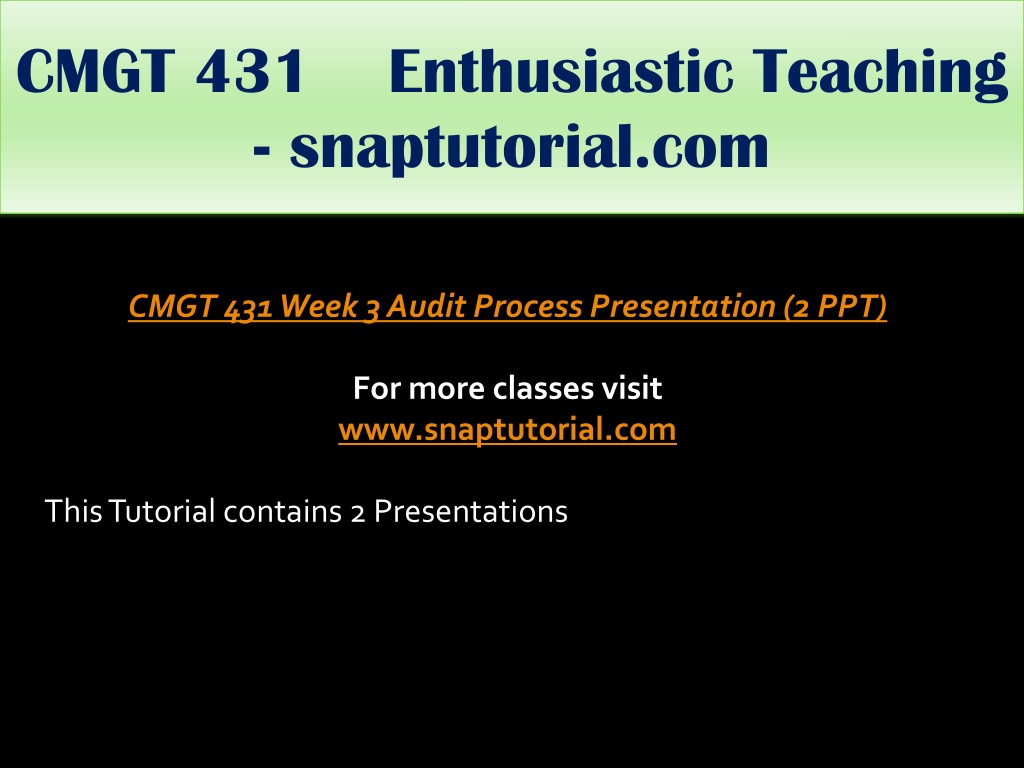 CMGT 431 Enthusiastic Teaching - snaptutorial.com

CMGT 431 Week 3 Audit Process Presentation (2 PPT)

For more classes visit
www.snaptutorial.com

This Tutorial contains 2 Presentations